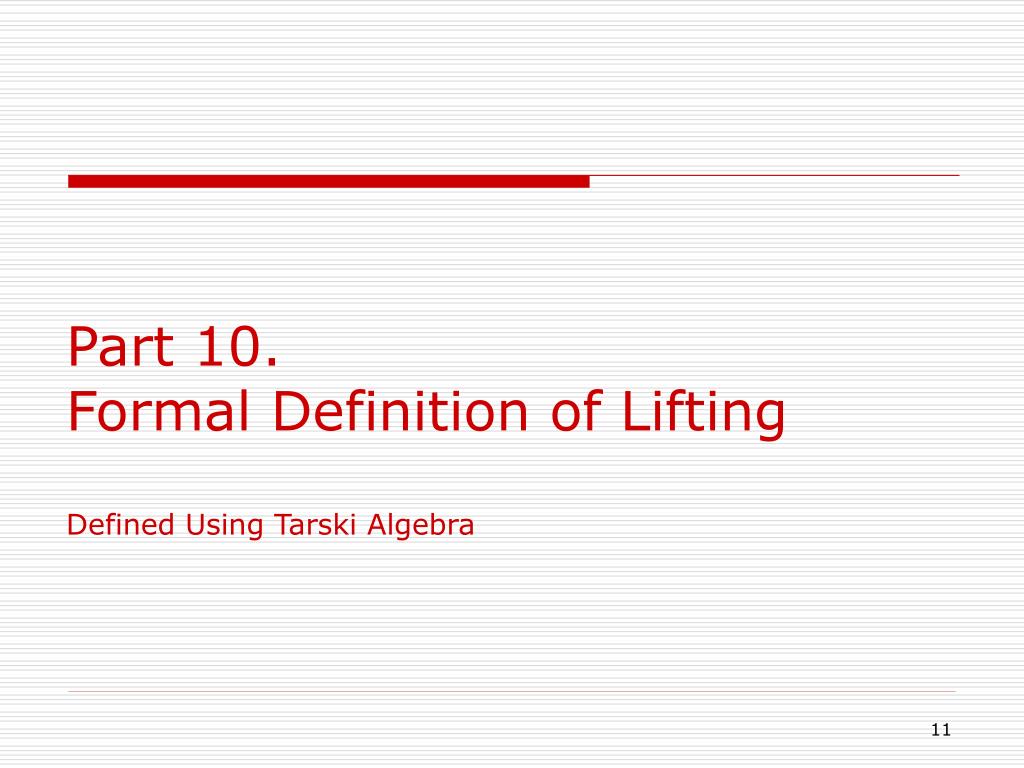 Part 10.
Formal Definition of Lifting

Defined Using Tarski Algebra

11